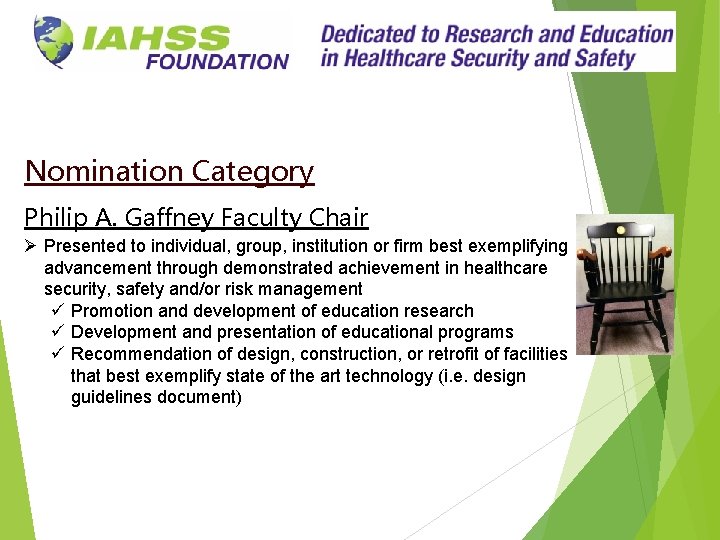 IAHSS FOUNDATION

Dedicated to Research and Education in Healthcare Security and Safety

Nomination Category

Philip A. Gaffney Faculty Chair

➢ Presented to individual, group, institution or firm best exemplifying advancement through demonstrated achievement in healthcare security, safety and/or risk management

✓ Promotion and development of education research

✓ Development and presentation of educational programs

✓ Recommendation of design, construction, or retrofit of facilities that best exemplify state of the art technology (i.e. design guidelines document)